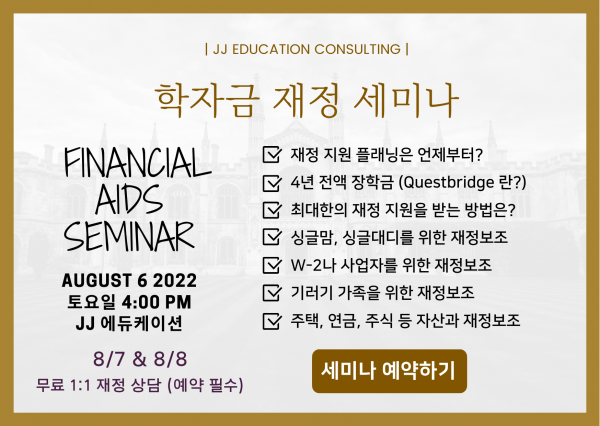 | JJ EDUCATION CONSULTING |

학자금 재정 세미나

FINANCIAL AIDS SEMINAR

AUGUST 6 2022
토요일 4:00 PM
JJ 에듀케이션

8/7 & 8/8
무료 1:1 재정 상담 (예약 필수)

재정 지원 플래닝은 언제부터?
4년 전액 장학금 (Questbridge 란?)
최대한의 재정 지원을 받는 방법은?
싱글맘, 싱글대디를 위한 재정보조
W-2나 사업자를 위한 재정보조
기러기 가족을 위한 재정보조
주택, 연금, 주식 등 자산과 재정보조

세미나 예약하기